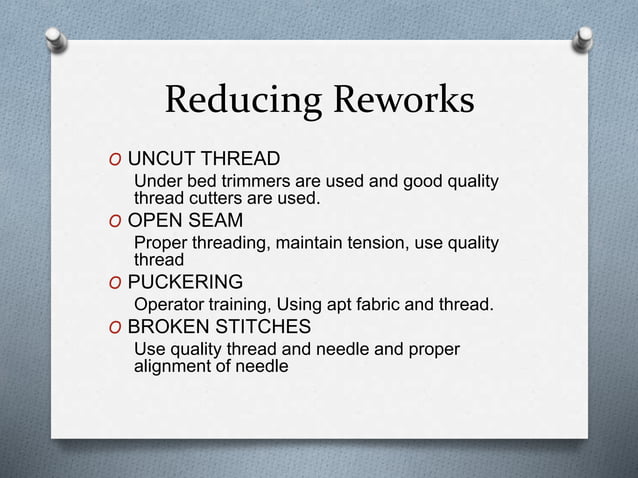 Reducing Reworks

O UNCUT THREAD

Under bed trimmers are used and good quality thread cutters are used.

O OPEN SEAM

Proper threading, maintain tension, use quality thread

O PUCKERING

Operator training, Using apt fabric and thread.

O BROKEN STITCHES

Use quality thread and needle and proper alignment of needle